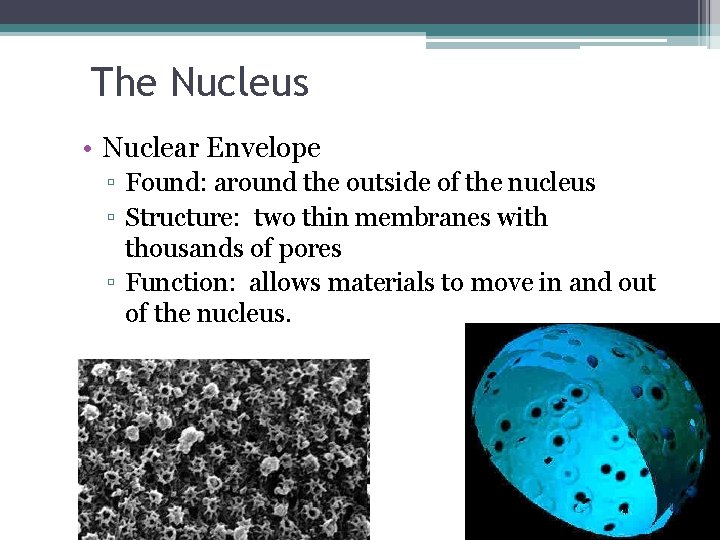 The Nucleus

• Nuclear Envelope
▫ Found: around the outside of the nucleus
▫ Structure: two thin membranes with thousands of pores
▫ Function: allows materials to move in and out of the nucleus.